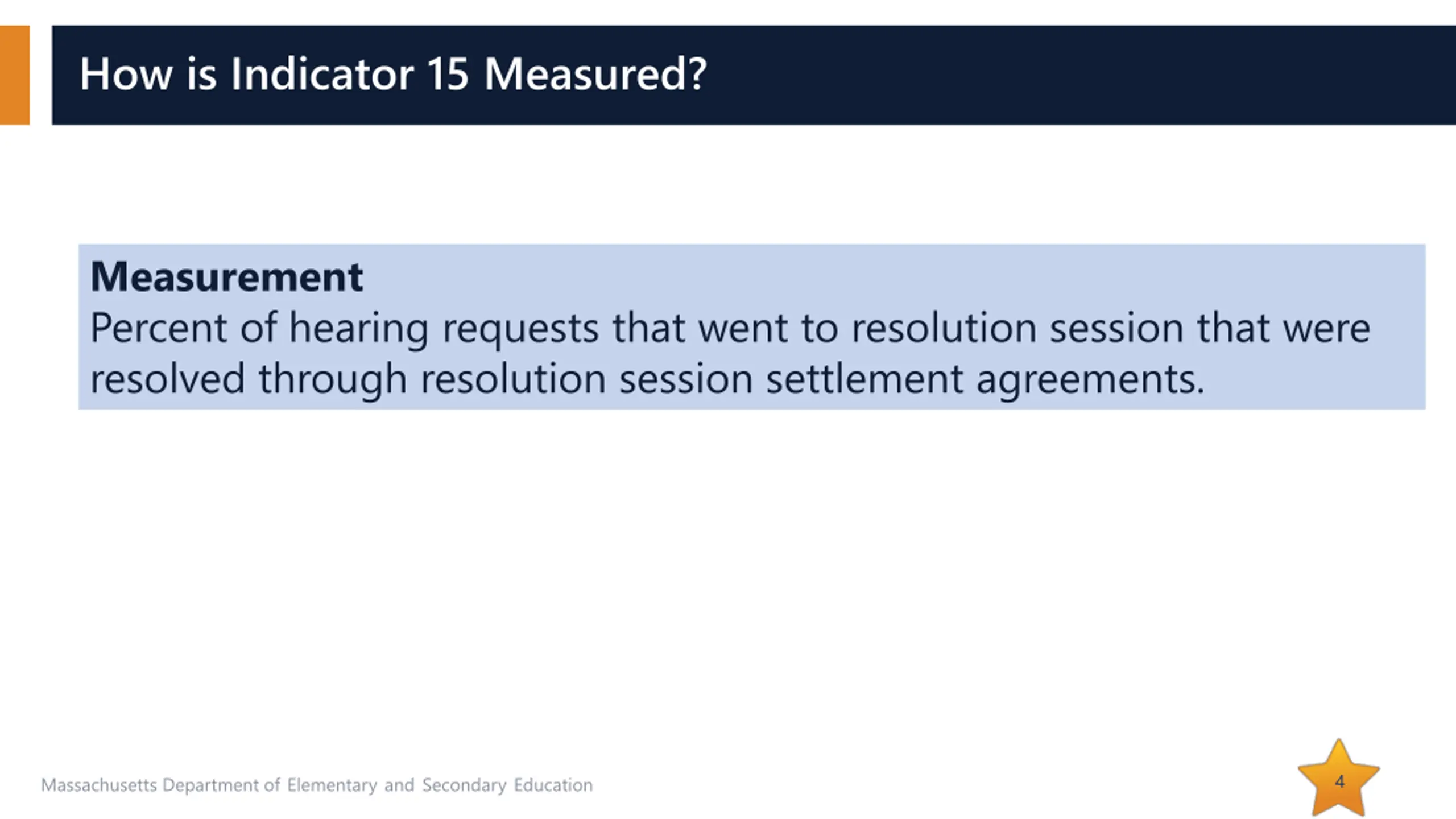 How is Indicator 15 Measured?

Measurement
Percent of hearing requests that went to resolution session that were resolved through resolution session settlement agreements.

Massachusetts Department of Elementary and Secondary Education

4